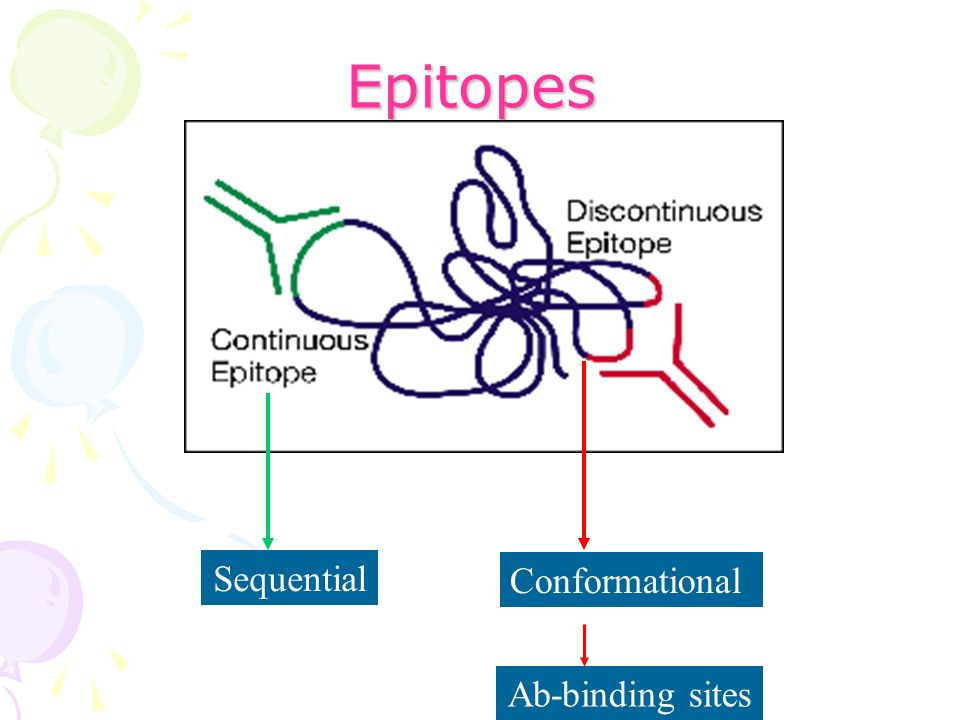 Epitopes

Discontinuous Epitope

Continuous Epitope

Sequential

Conformational

Ab-binding sites